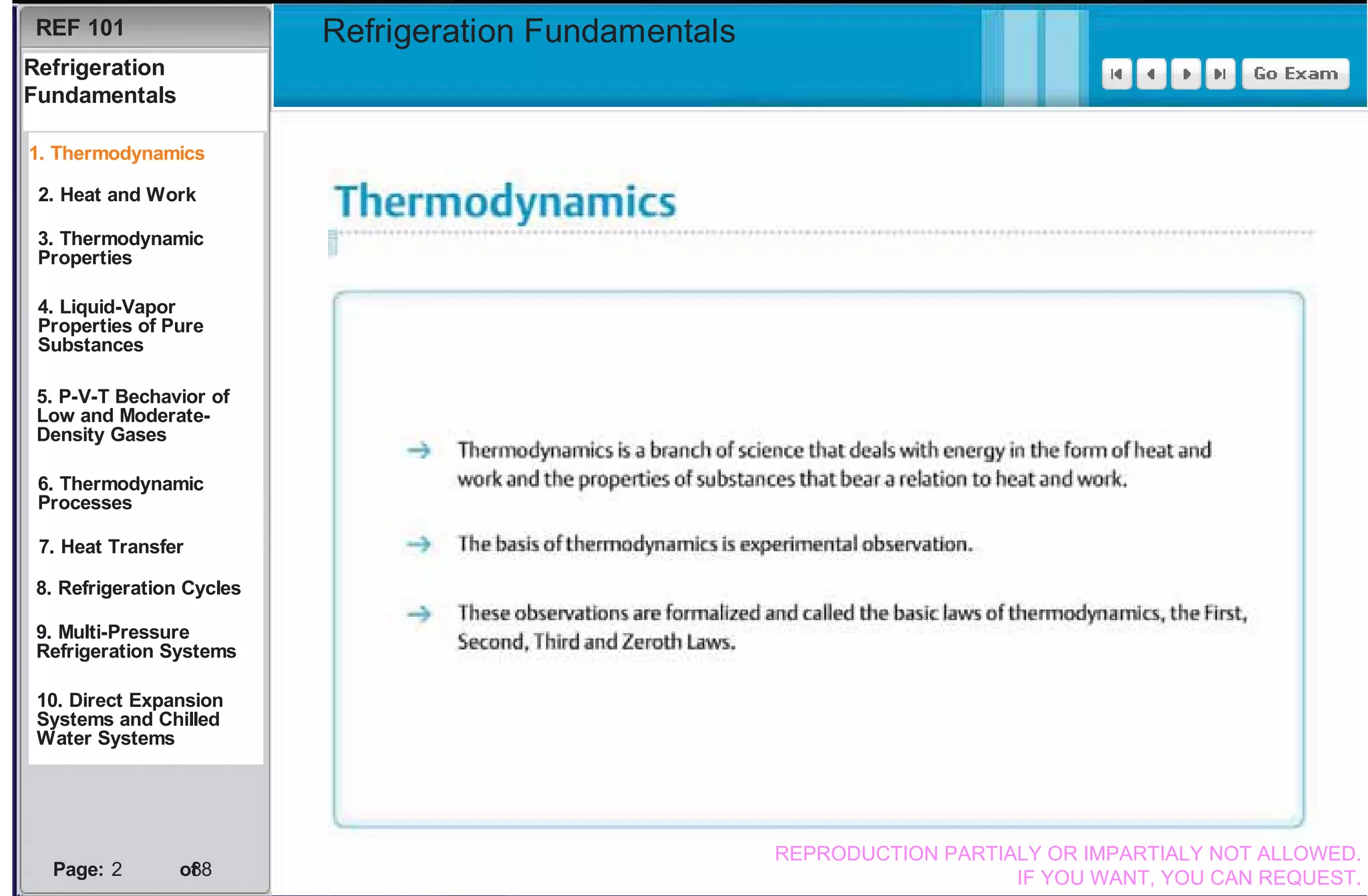 REF 101

Refrigeration Fundamentals

1. Thermodynamics

2. Heat and Work

3. Thermodynamic Properties

4. Liquid-Vapor Properties of Pure Substances

5. P-V-T Bechavior of Low and Moderate-Density Gases

6. Thermodynamic Processes

7. Heat Transfer

8. Refrigeration Cycles

9. Multi-Pressure Refrigeration Systems

10. Direct Expansion Systems and Chilled Water Systems

Page: 2 of 88

Refrigeration Fundamentals

Go Exam

Thermodynamics

Thermodynamics is a branch of science that deals with energy in the form of heat and work and the properties of substances that bear a relation to heat and work.

The basis of thermodynamics is experimental observation.

These observations are formalized and called the basic laws of thermodynamics, the First, Second, Third and Zeroth Laws.

REPRODUCTION PARTIALY OR IMPARTIALY NOT ALLOWED.
IF YOU WANT, YOU CAN REQUEST.